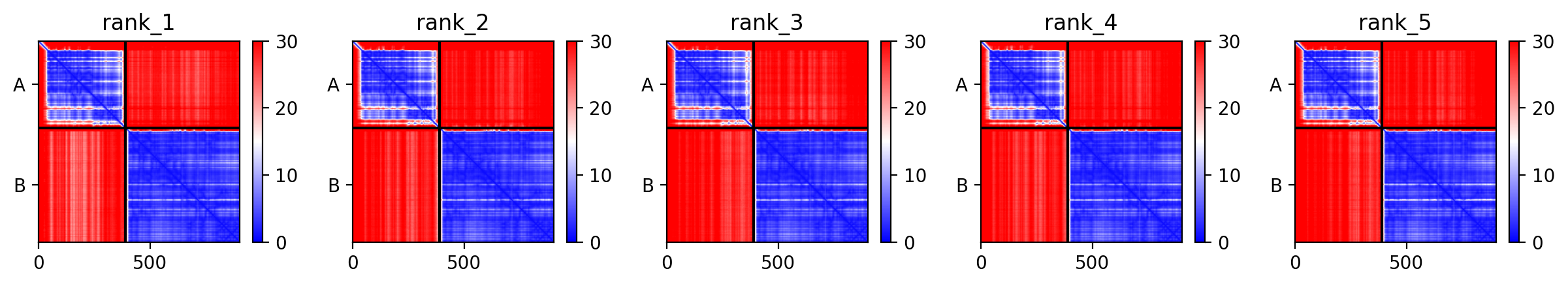 rank_1

A

B

0 500

30
20
10
0

rank_2

A

B

0 500

30
20
10
0

rank_3

A

B

0 500

30
20
10
0

rank_4

A

B

0 500

30
20
10
0

rank_5

A

B

0 500

30
20
10
0